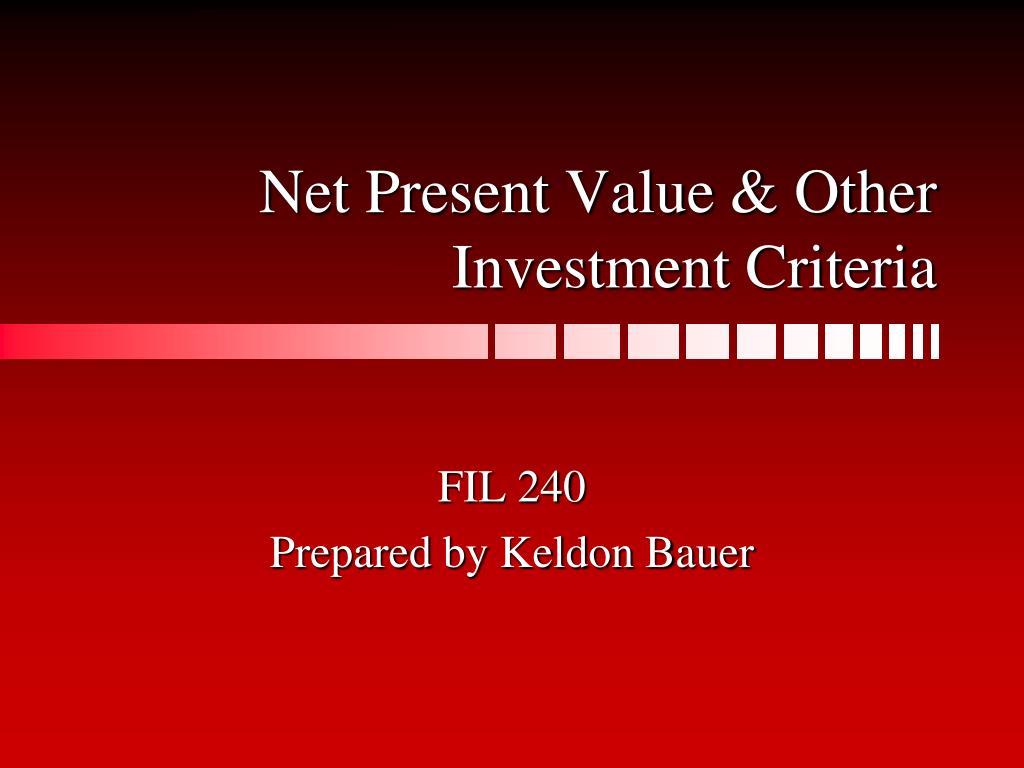 Net Present Value & Other Investment Criteria

FIL 240
Prepared by Keldon Bauer